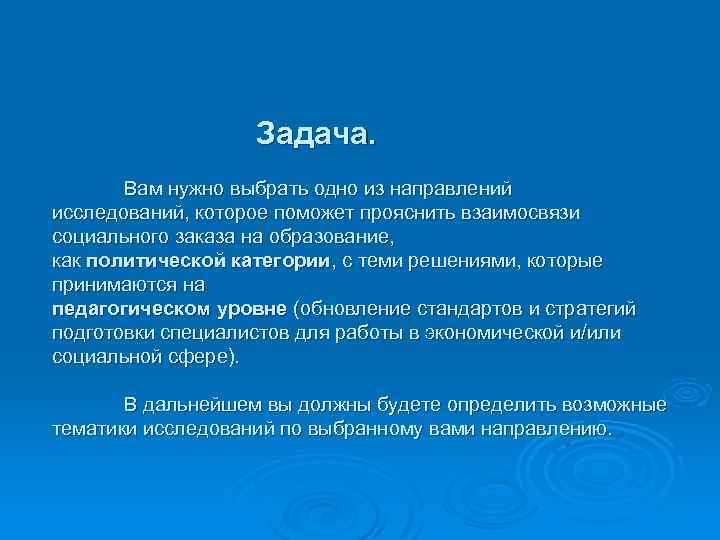 Задача.

Вам нужно выбрать одно из направлений исследований, которое поможет прояснить взаимосвязи социального заказа на образование, как политической категории, с теми решениями, которые принимаются на педагогическом уровне (обновление стандартов и стратегий подготовки специалистов для работы в экономической и/или социальной сфере).

В дальнейшем вы должны будете определить возможные тематики исследований по выбранному вами направлению.